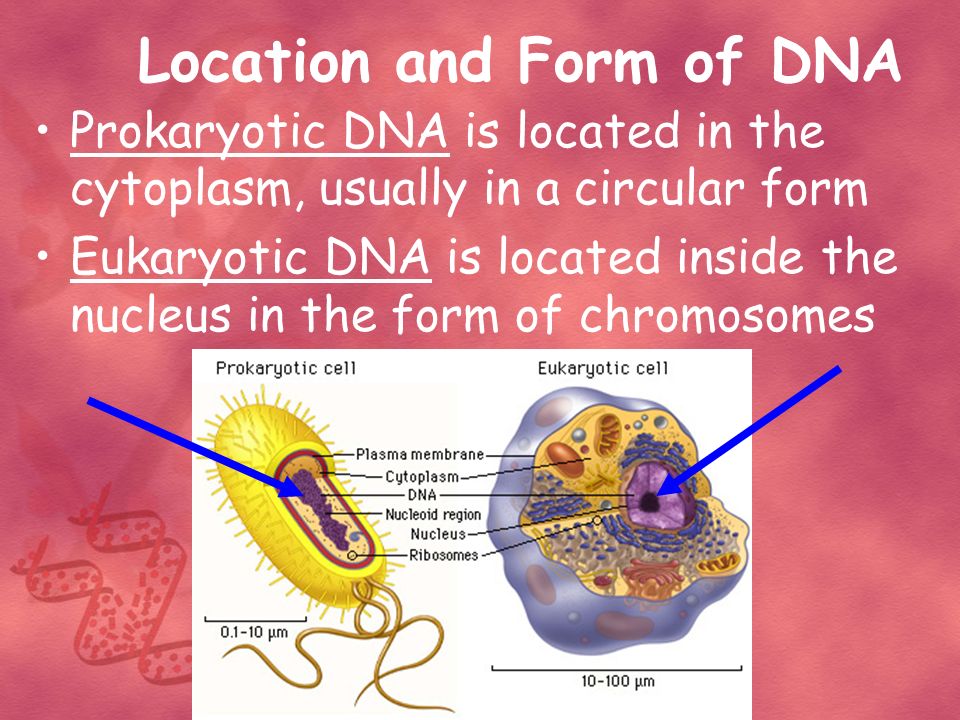 Location and Form of DNA

• Prokaryotic DNA is located in the cytoplasm, usually in a circular form

• Eukaryotic DNA is located inside the nucleus in the form of chromosomes

Prokaryotic cell

Eukaryotic cell

Plasma membrane

Cytoplasm

DNA

Nucleoid region

Nucleus

Ribosomes

0.1-10 μm

10-100 μm